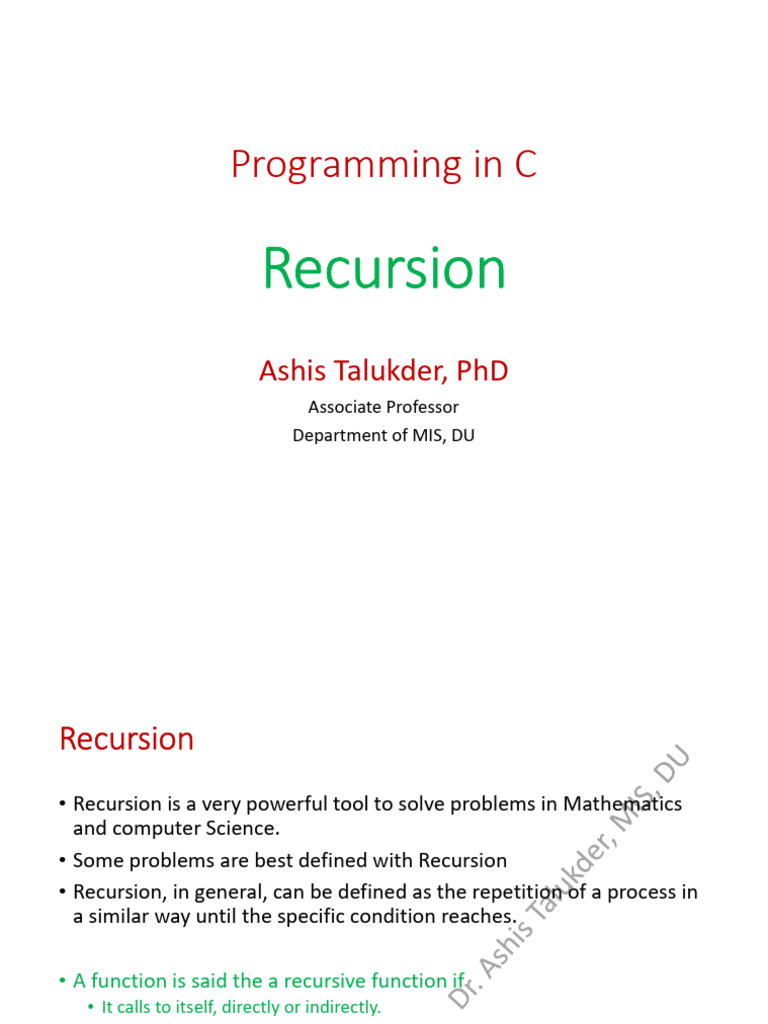 Programming in C

Recursion

Ashis Talukder, PhD

Associate Professor

Department of MIS, DU

Recursion

• Recursion is a very powerful tool to solve problems in Mathematics and computer Science.

• Some problems are best defined with Recursion

• Recursion, in general, can be defined as the repetition of a process in a similar way until the specific condition reaches.

• A function is said the a recursive function if

• It calls to itself, directly or indirectly.

Dr. Ashis Talukder, MIS, DU